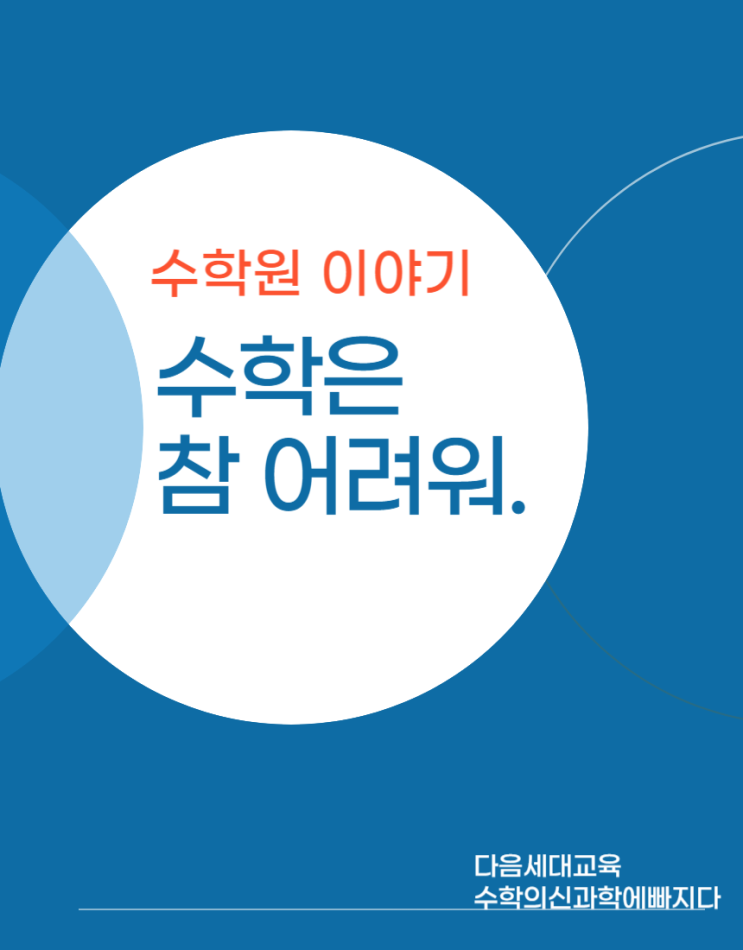 수학원 이야기

수학은
참 어려워.

다음세대교육
수학의신과학에빠지다